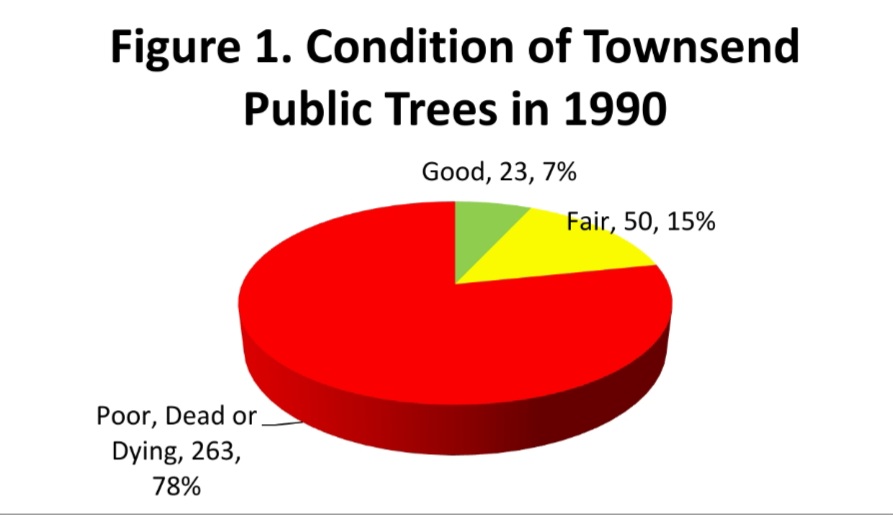 Figure 1. Condition of Townsend Public Trees in 1990

Good, 23, 7%

Fair, 50, 15%

Poor, Dead or Dying, 263, 78%